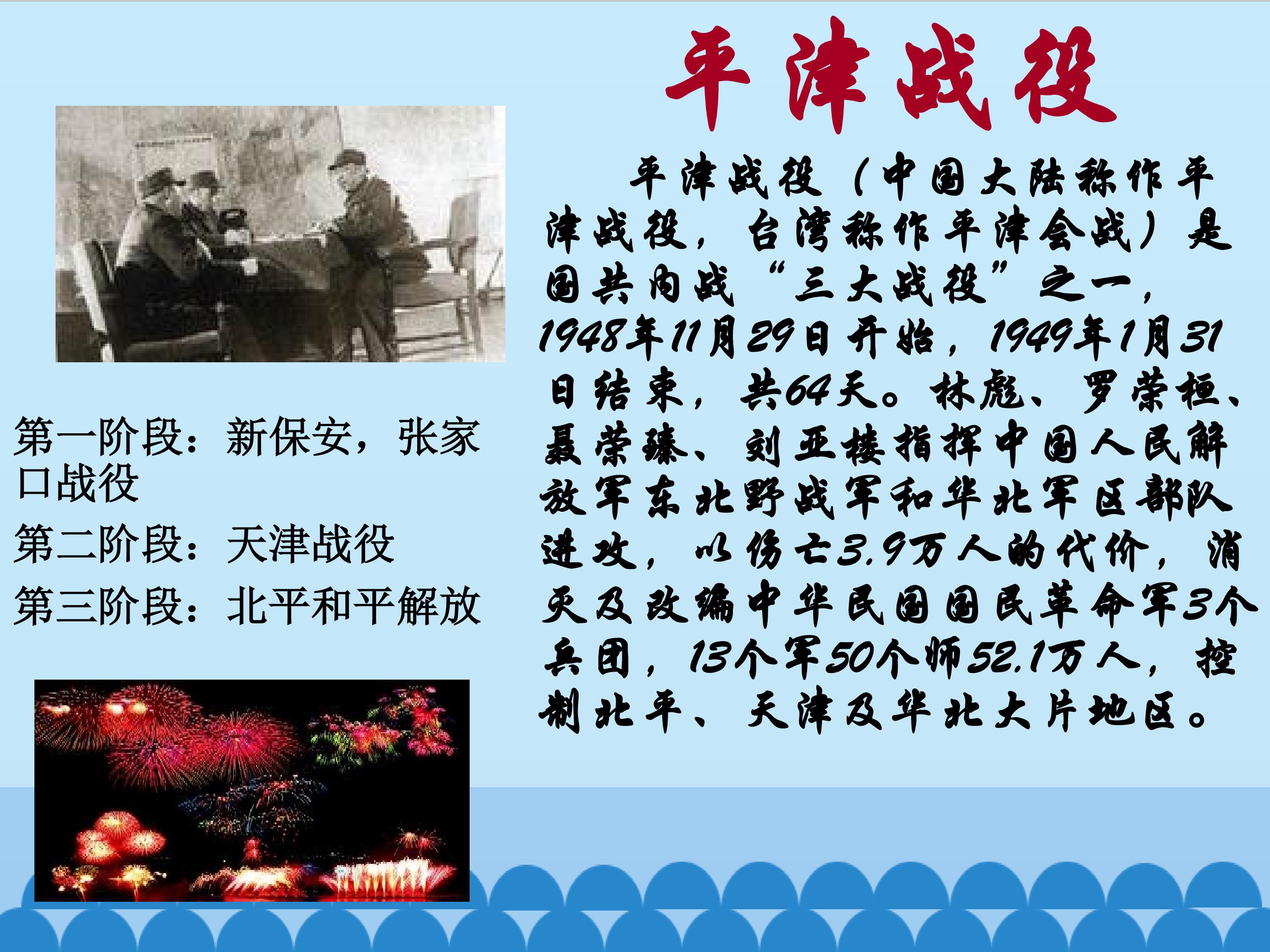 平津战役

平津战役（中国大陆称作平津战役，台湾称作平津会战）是国共内战“三大战役”之一，1948年11月29日开始，1949年1月31日结束，共64天。林彪、罗荣桓、聂荣臻、刘亚楼指挥中国人民解放军东北野战军和华北军区部队进攻，以伤亡3.9万人的代价，消灭及改编中华民国国民革命军3个兵团，13个军50个师52.1万人，控制北平、天津及华北大片地区。

第一阶段：新保安，张家口战役

第二阶段：天津战役

第三阶段：北平和平解放